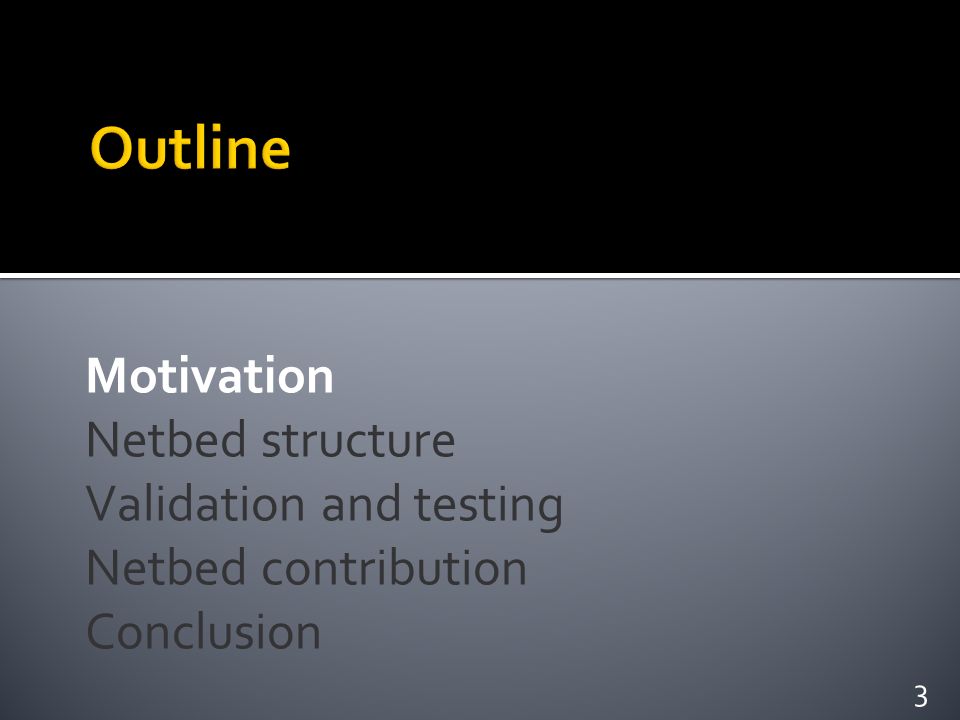 Outline

Motivation
Netbed structure
Validation and testing
Netbed contribution
Conclusion

3